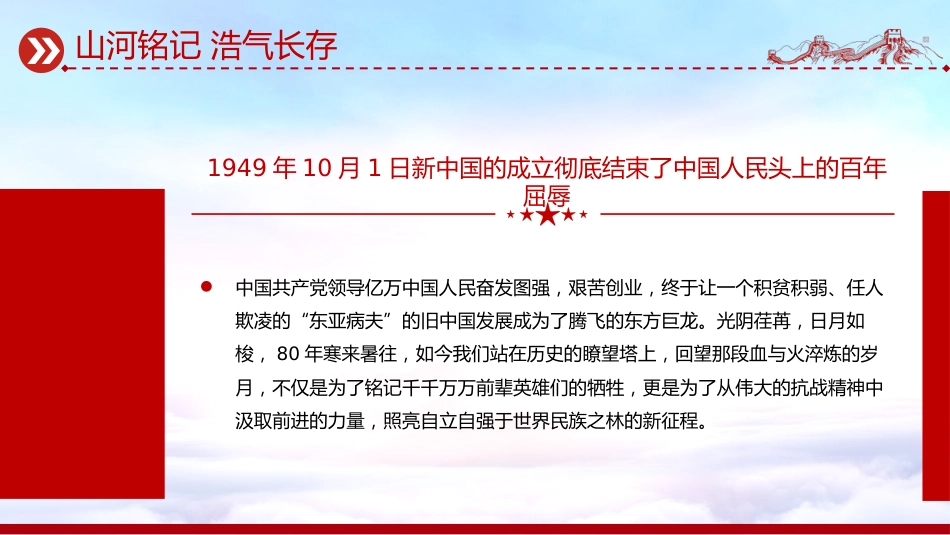 山河铭记 浩气长存

1949 年 10 月 1 日新中国的成立彻底结束了中国人民头上的百年屈辱

中国共产党领导亿万中国人民奋发图强，艰苦创业，终于让一个积贫积弱、任人欺凌的“东亚病夫”的旧中国发展成为了腾飞的东方巨龙。光阴荏苒，日月如梭， 80 年寒来暑往，如今我们站在历史的瞭望塔上，回望那段血与火淬炼的岁月，不仅是为了铭记千千万万前辈英雄们的牺牲，更是为了从伟大的抗战精神中汲取前进的力量，照亮自立自强于世界民族之林的新征程。